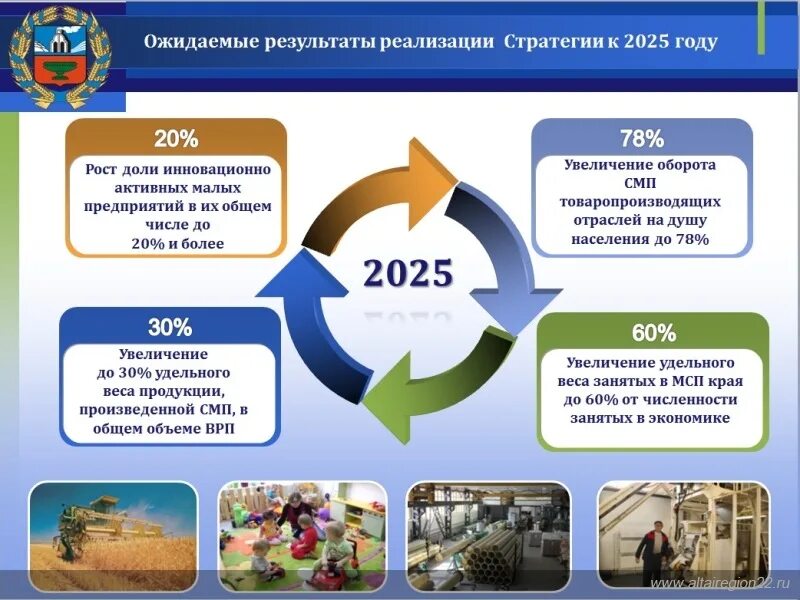 Ожидаемые результаты реализации Стратегии к 2025 году

20%

Рост доли инновационно активных малых предприятий в их общем числе до 20% и более

78%

Увеличение оборота СМП товаропроизводящих отраслей на душу населения до 78%

2025

30%

Увеличение до 30% удельного веса продукции, произведенной СМП, в общем объеме ВРП

60%

Увеличение удельного веса занятых в МСП края до 60% от численности занятых в экономике

www.altairegion22.ru